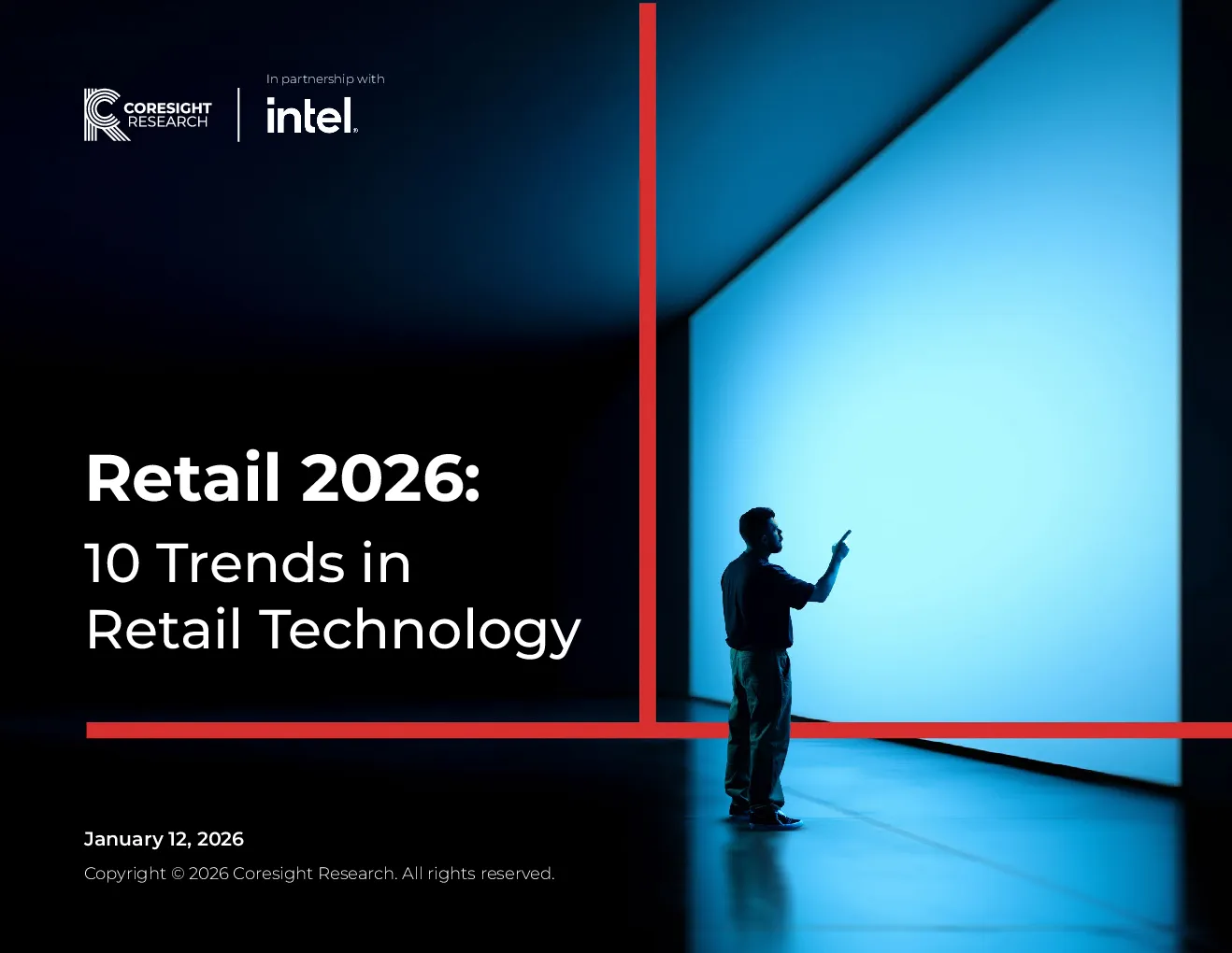 CORESIGHT RESEARCH

In partnership with

intel.

Retail 2026:

10 Trends in Retail Technology

January 12, 2026

Copyright © 2026 Coresight Research. All rights reserved.